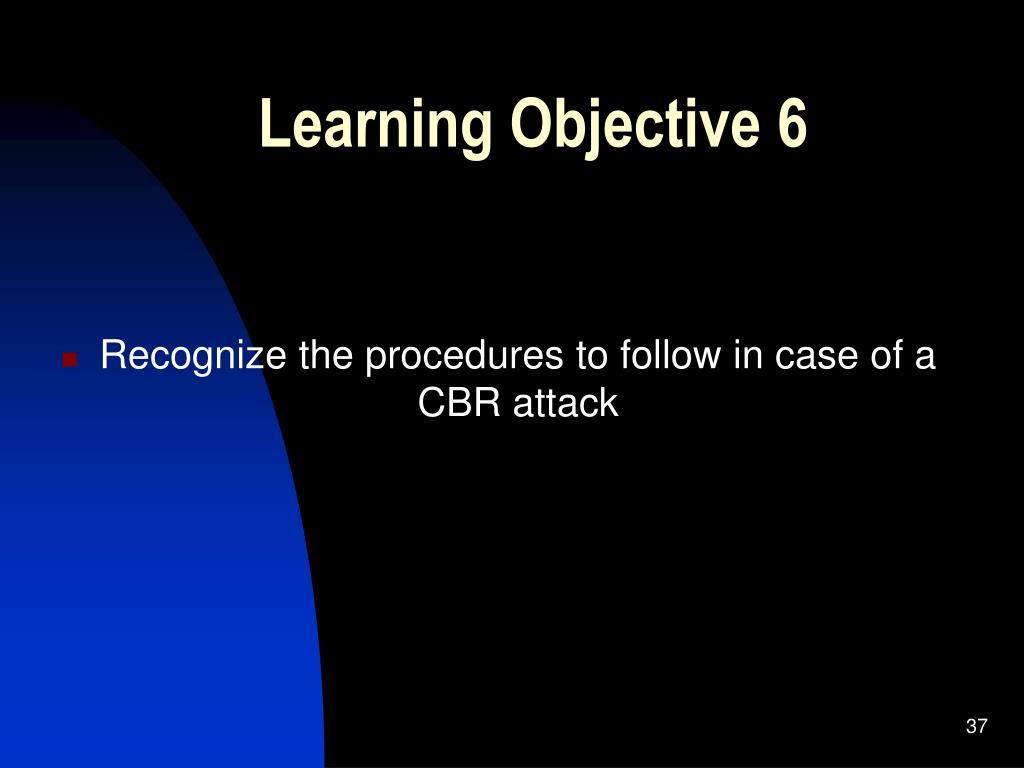 Learning Objective 6

Recognize the procedures to follow in case of a CBR attack

37